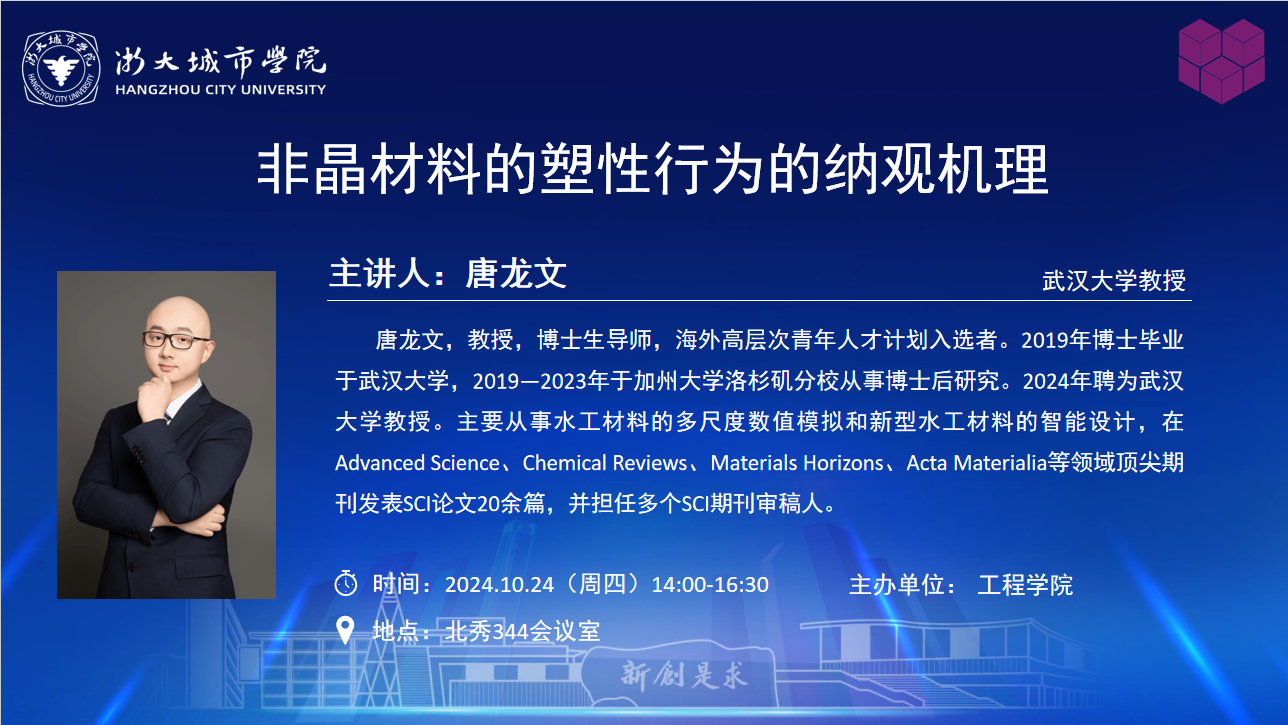 浙大城市学院
HANGZHOU CITY UNIVERSITY

非晶材料的塑性行为的纳观机理

主讲人：唐龙文

武汉大学教授

唐龙文，教授，博士生导师，海外高层次青年人才计划入选者。2019年博士毕业于武汉大学，2019—2023年于加州大学洛杉矶分校从事博士后研究。2024年聘为武汉大学教授。主要从事水工材料的多尺度数值模拟和新型水工材料的智能设计，在Advanced Science、Chemical Reviews、Materials Horizons、Acta Materialia等领域顶尖期刊发表SCI论文20余篇，并担任多个SCI期刊审稿人。

时间：2024.10.24（周四）14:00-16:30

主办单位： 工程学院

地点：北秀344会议室

新創是求